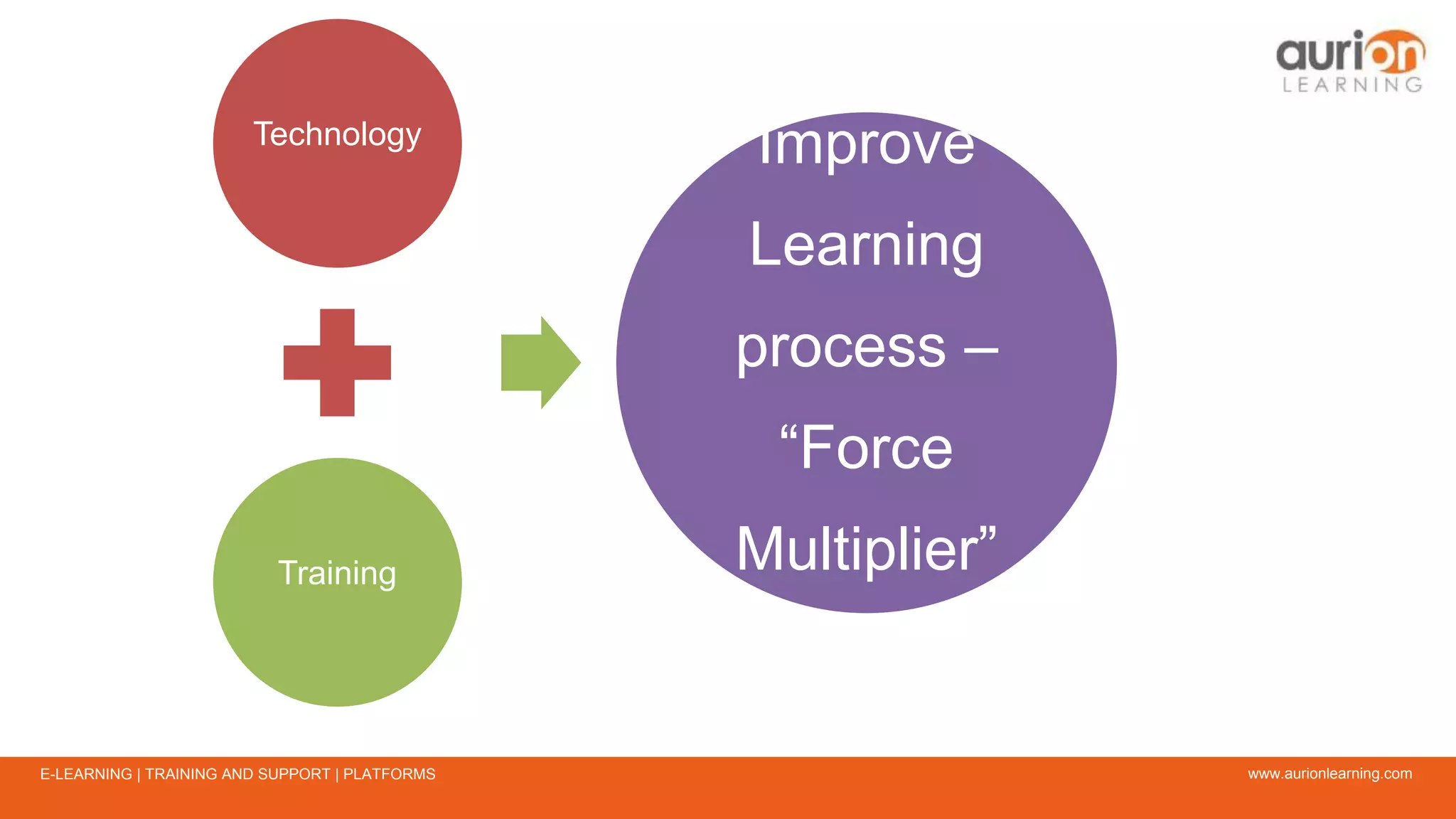 aurion
LEARNING

Technology

Training

Improve Learning process – “Force Multiplier”

E-LEARNING | TRAINING AND SUPPORT | PLATFORMS

www.aurionlearning.com